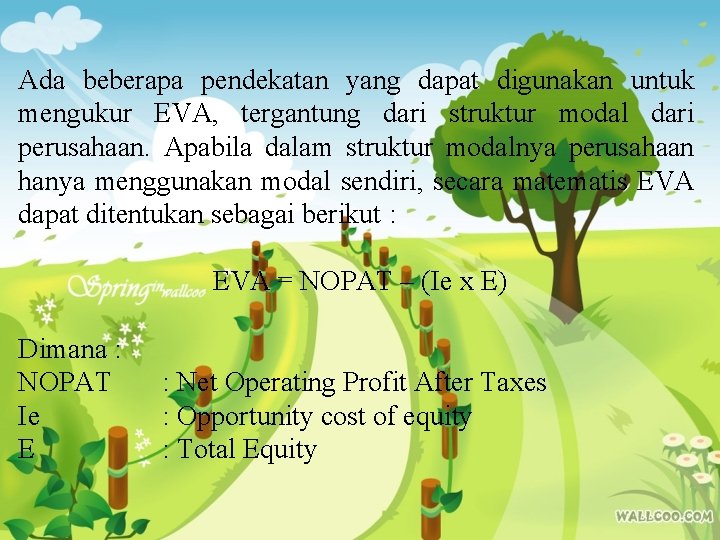 Ada beberapa pendekatan yang dapat digunakan untuk mengukur EVA, tergantung dari struktur modal dari perusahaan. Apabila dalam struktur modalnya perusahaan hanya menggunakan modal sendiri, secara matematis EVA dapat ditentukan sebagai berikut :

Spring in wallcoo

EVA = NOPAT – (Ie x E)

Dimana :
NOPAT : Net Operating Profit After Taxes
Ie : Opportunity cost of equity
E : Total Equity

WALLCOO.COM